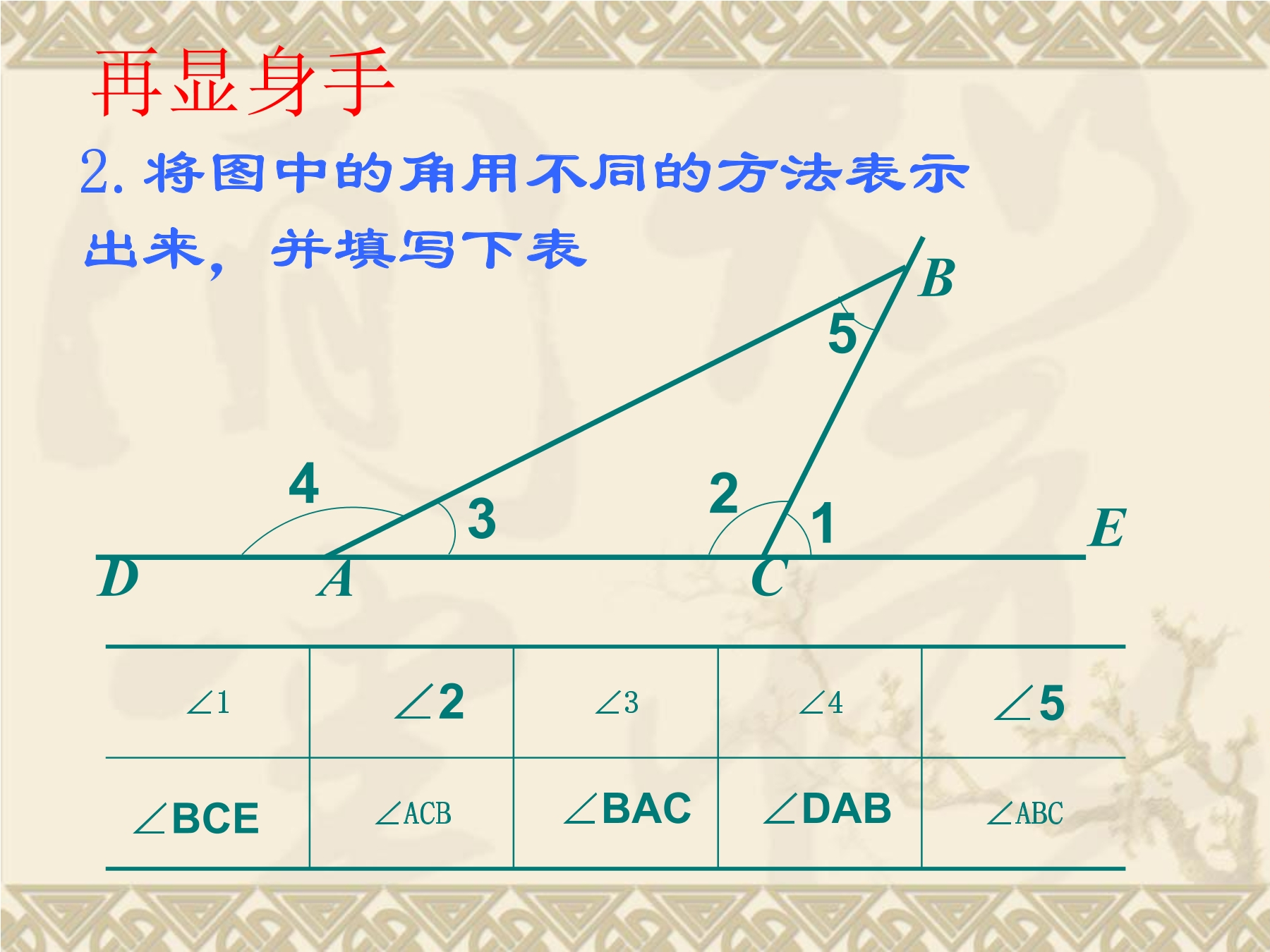 再显身手

2.将图中的角用不同的方法表示出来，并填写下表

B

5

4

3

2

1

E

D

A

C

| $\angle 1$ | $\angle 2$ | $\angle 3$ | $\angle 4$ | $\angle 5$ |
|---|---|---|---|---|
| $\angle BCE$ | $\angle ACB$ | $\angle BAC$ | $\angle DAB$ | $\angle ABC$ |